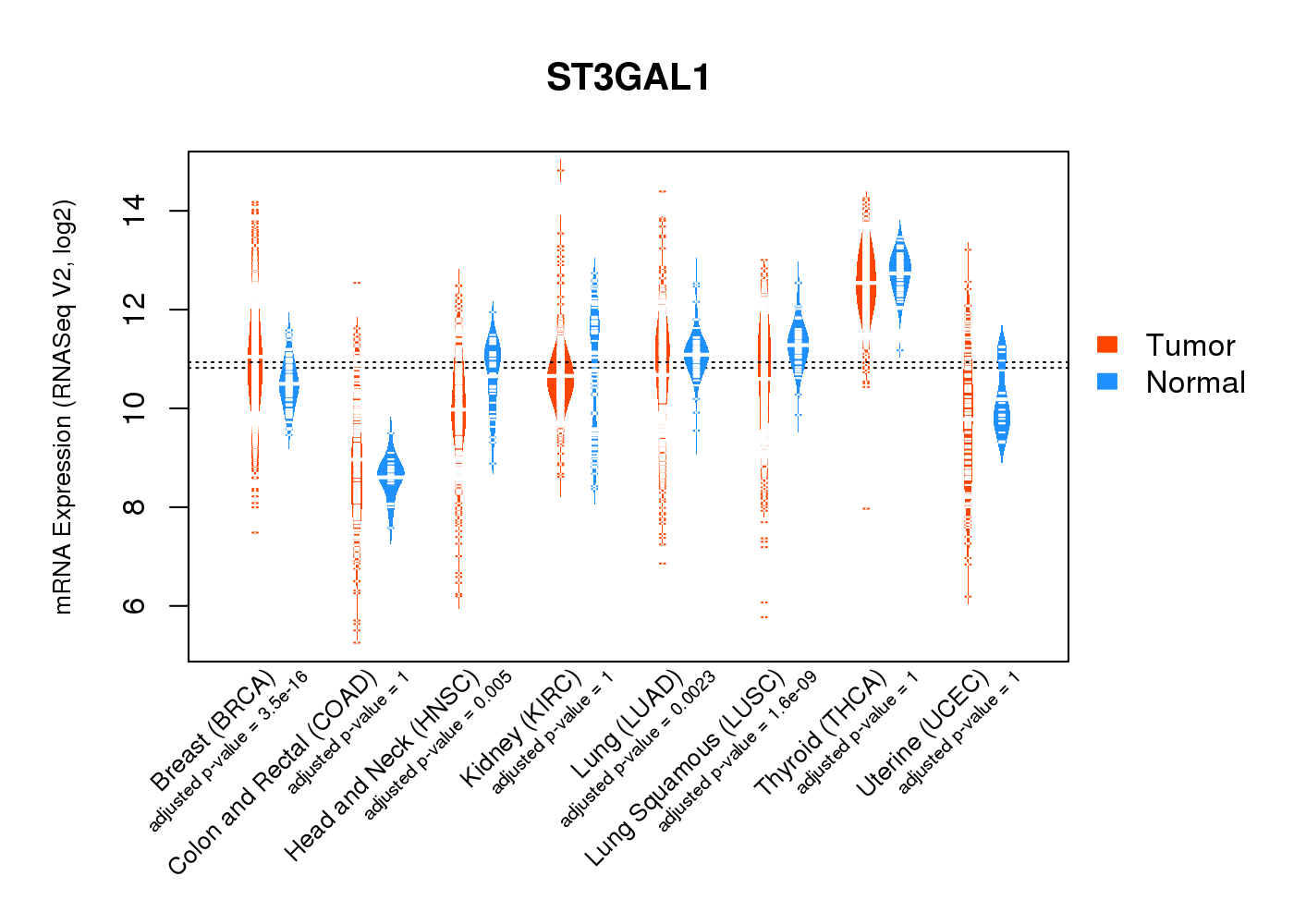 ST3GAL1

mRNA Expression (RNASeq V2, log2)

14
12
10
8
6

Tumor
Normal

Breast (BRCA)
adjusted p-value = 3.5e-16
Colon and Rectal (COAD)
adjusted p-value = 1
Head and Neck (HNSC)
adjusted p-value = 0.005
Kidney (KIRC)
adjusted p-value = 1
Lung (LUAD)
adjusted p-value = 0.0023
Lung Squamous (LUSC)
adjusted p-value = 1.6e-09
Thyroid (THCA)
adjusted p-value = 1
Uterine (UCEC)
adjusted p-value = 1